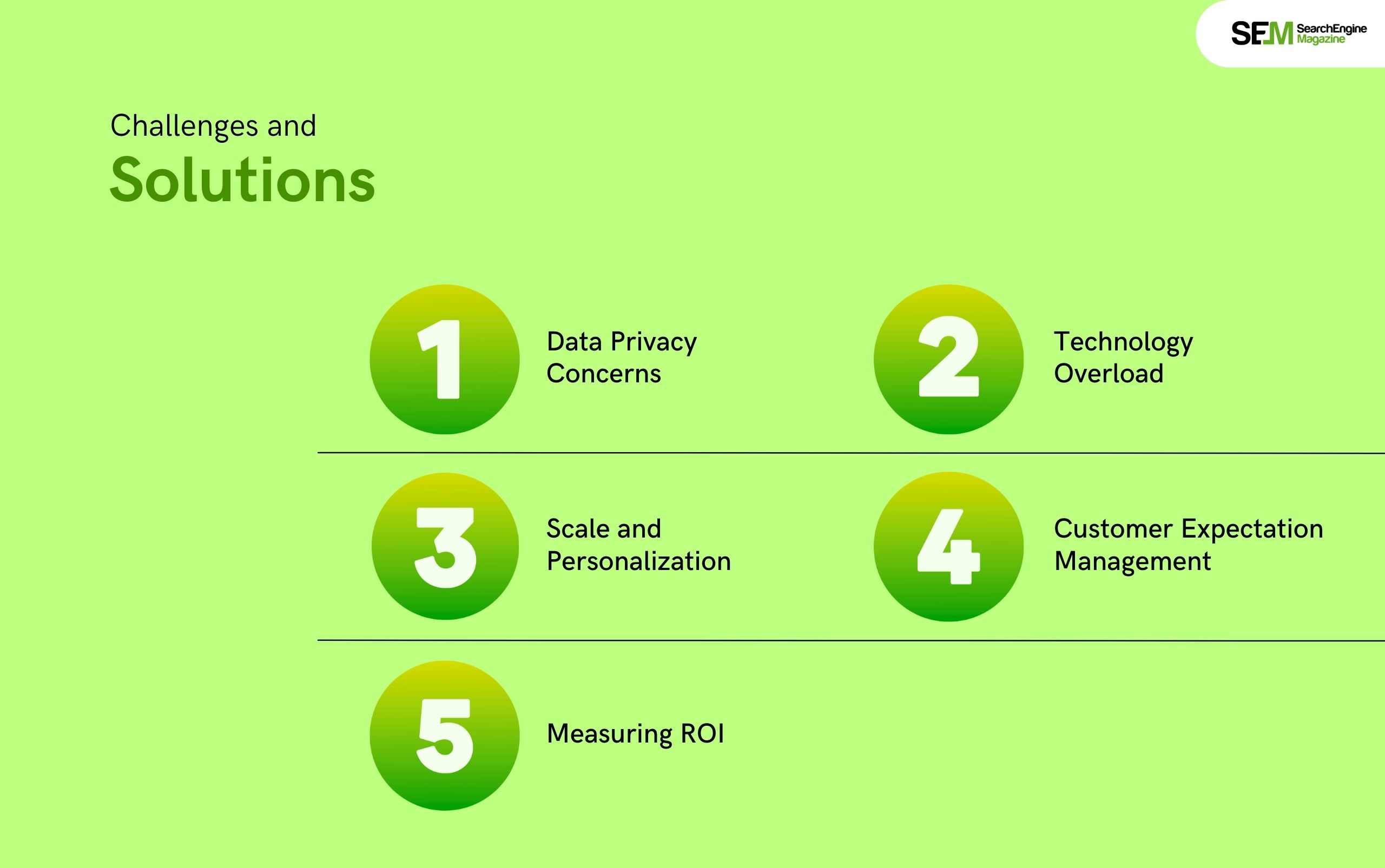 SEM SearchEngine Magazine

Challenges and
Solutions

1 Data Privacy Concerns

2 Technology Overload

3 Scale and Personalization

4 Customer Expectation Management

5 Measuring ROI